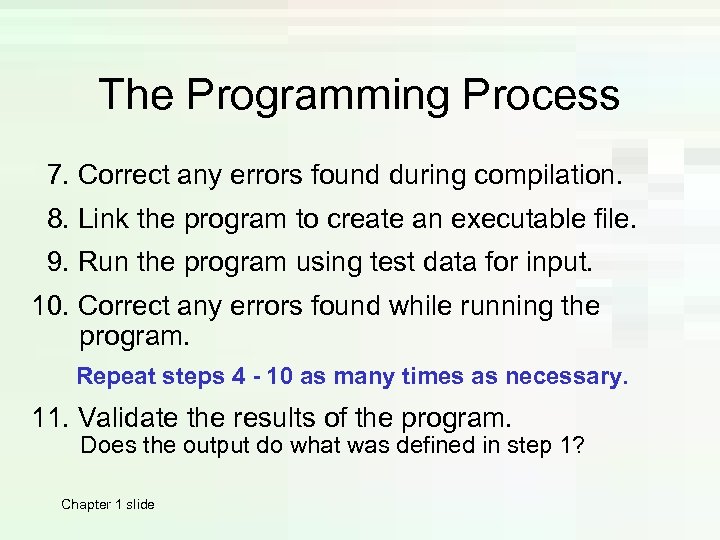 The Programming Process

7. Correct any errors found during compilation.

8. Link the program to create an executable file.

9. Run the program using test data for input.

10. Correct any errors found while running the program.

Repeat steps 4 - 10 as many times as necessary.

11. Validate the results of the program.
Does the output do what was defined in step 1?

Chapter 1 slide